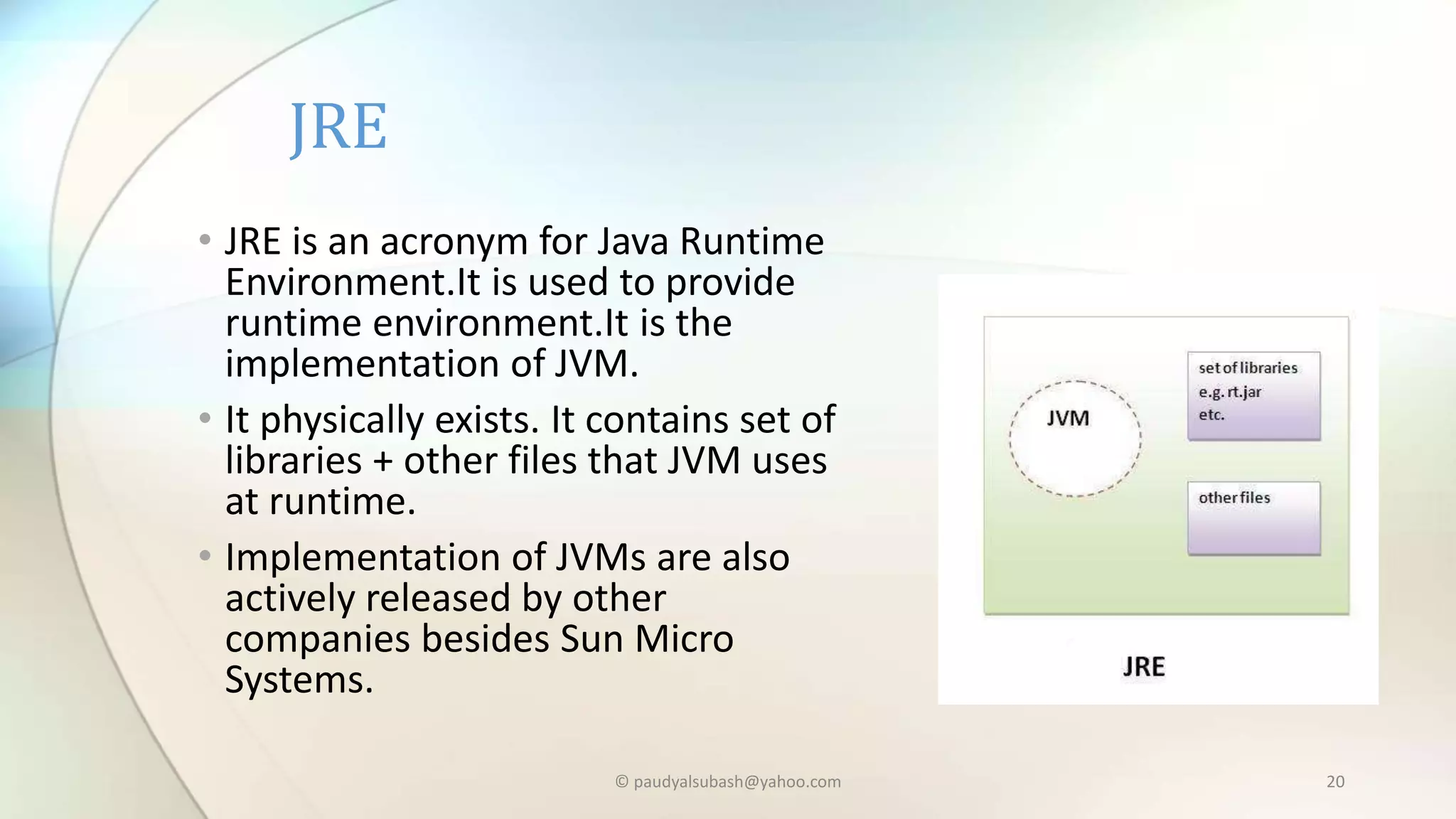 JRE

• JRE is an acronym for Java Runtime Environment.It is used to provide runtime environment.It is the implementation of JVM.

• It physically exists. It contains set of libraries + other files that JVM uses at runtime.

• Implementation of JVMs are also actively released by other companies besides Sun Micro Systems.

JVM

set of libraries e.g. rt.jar etc.

other files

JRE

© paudyalsubash@yahoo.com

20